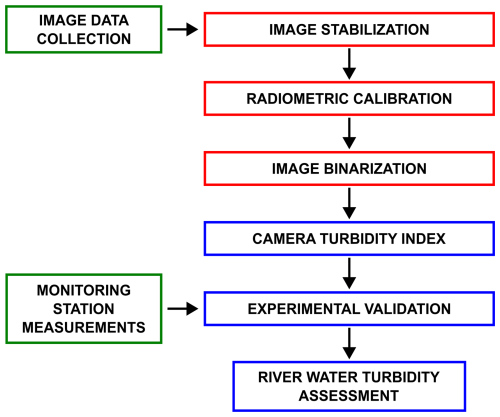 IMAGE DATA COLLECTION

IMAGE STABILIZATION

RADIOMETRIC CALIBRATION

IMAGE BINARIZATION

CAMERA TURBIDITY INDEX

MONITORING STATION MEASUREMENTS

EXPERIMENTAL VALIDATION

RIVER WATER TURBIDITY ASSESSMENT